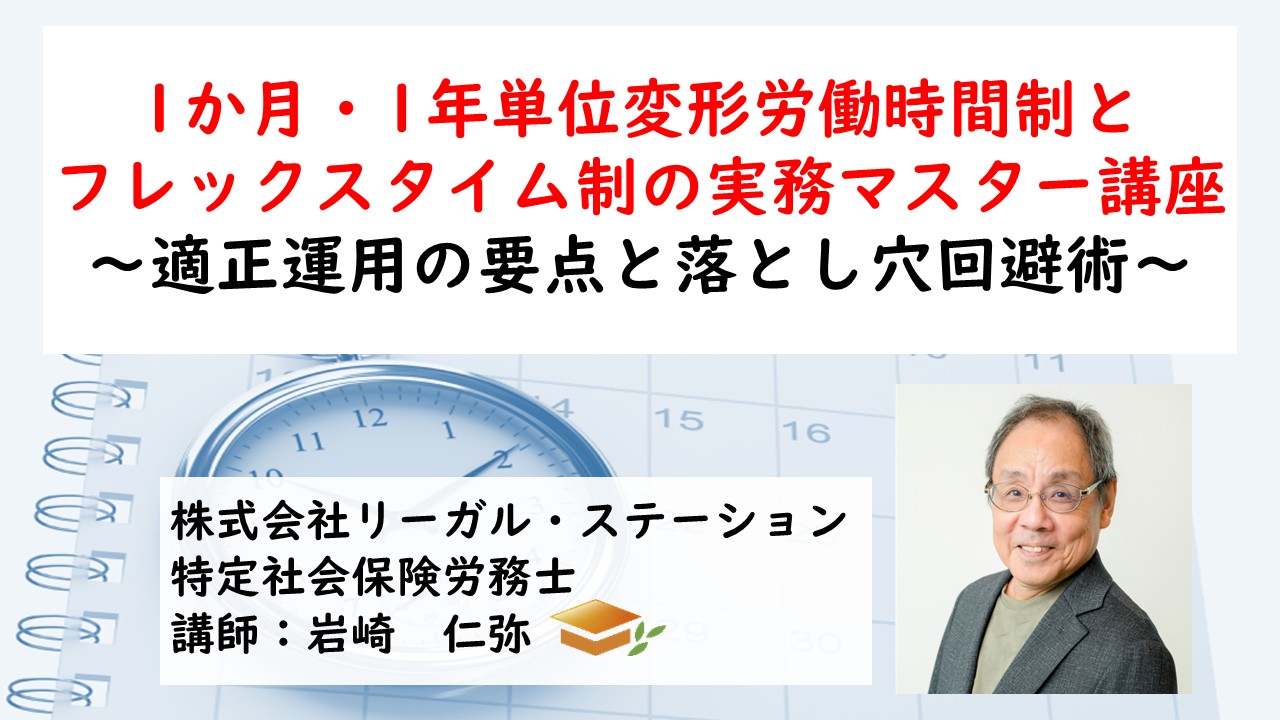 1か月・1年単位変形労働時間制と
フレックスタイム制の実務マスター講座
～適正運用の要点と落とし穴回避術～

株式会社リーガル・ステーション
特定社会保険労務士
講師：岩崎　仁弥